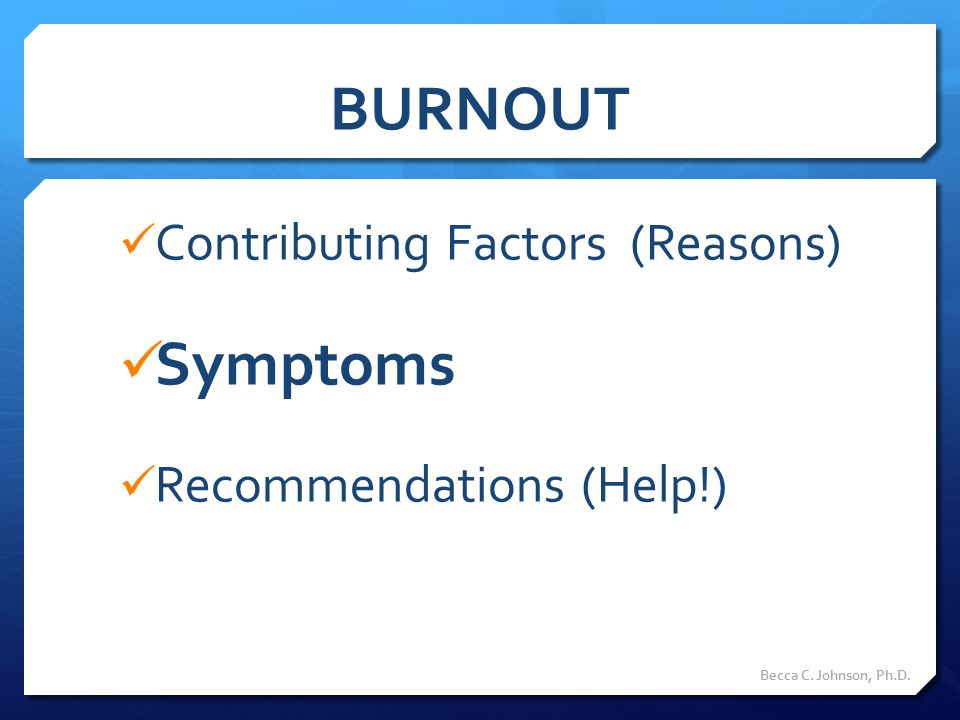 BURNOUT

✓Contributing Factors (Reasons)

✓Symptoms

✓Recommendations (Help!)

Becca C. Johnson, Ph.D.